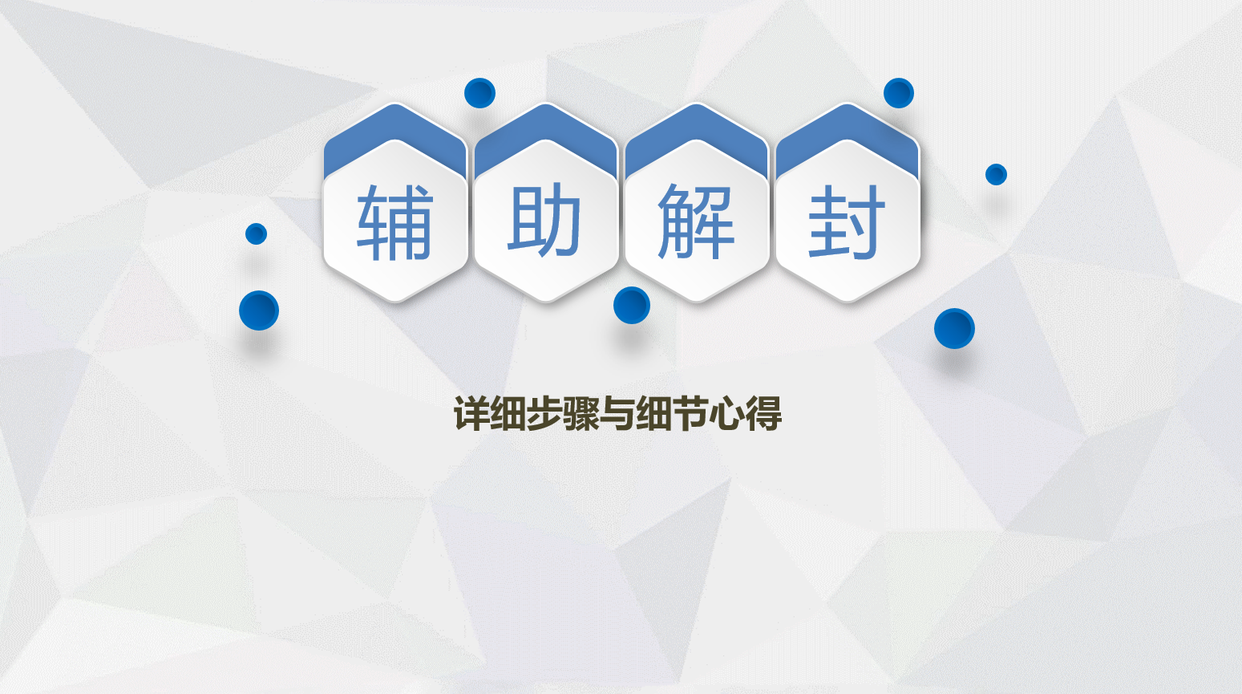 辅助解封

详细步骤与细节心得